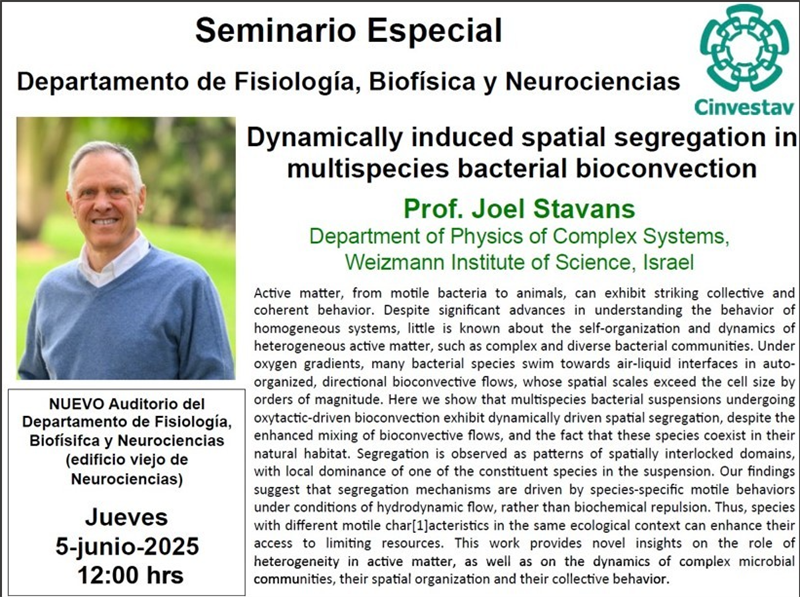 Seminario Especial

Departamento de Fisiología, Biofísica y Neurociencias

Cinvestav

Dynamically induced spatial segregation in multispecies bacterial bioconvection

Prof. Joel Stavans

Department of Physics of Complex Systems, Weizmann Institute of Science, Israel

Active matter, from motile bacteria to animals, can exhibit striking collective and coherent behavior. Despite significant advances in understanding the behavior of homogeneous systems, little is known about the self-organization and dynamics of heterogeneous active matter, such as complex and diverse bacterial communities. Under oxygen gradients, many bacterial species swim towards air-liquid interfaces in auto-organized, directional bioconvective flows, whose spatial scales exceed the cell size by orders of magnitude. Here we show that multispecies bacterial suspensions undergoing oxytactic-driven bioconvection exhibit dynamically driven spatial segregation, despite the enhanced mixing of bioconvective flows, and the fact that these species coexist in their natural habitat. Segregation is observed as patterns of spatially interlocked domains, with local dominance of one of the constituent species in the suspension. Our findings suggest that segregation mechanisms are driven by species-specific motile behaviors under conditions of hydrodynamic flow, rather than biochemical repulsion. Thus, species with different motile char[1]acteristics in the same ecological context can enhance their access to limiting resources. This work provides novel insights on the role of heterogeneity in active matter, as well as on the dynamics of complex microbial communities, their spatial organization and their collective behavior.

NUEVO Auditorio del Departamento de Fisiología, Biofísifca y Neurociencias (edificio viejo de Neurociencias)

Jueves
5-junio-2025
12:00 hrs